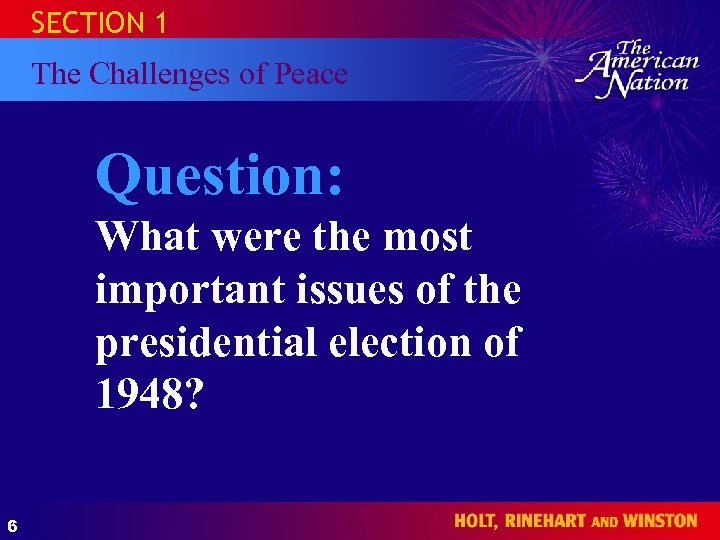 SECTION 1

The Challenges of Peace

The American Nation

Question:

What were the most important issues of the presidential election of 1948?

6

HOLT, RINEHART AND WINSTON